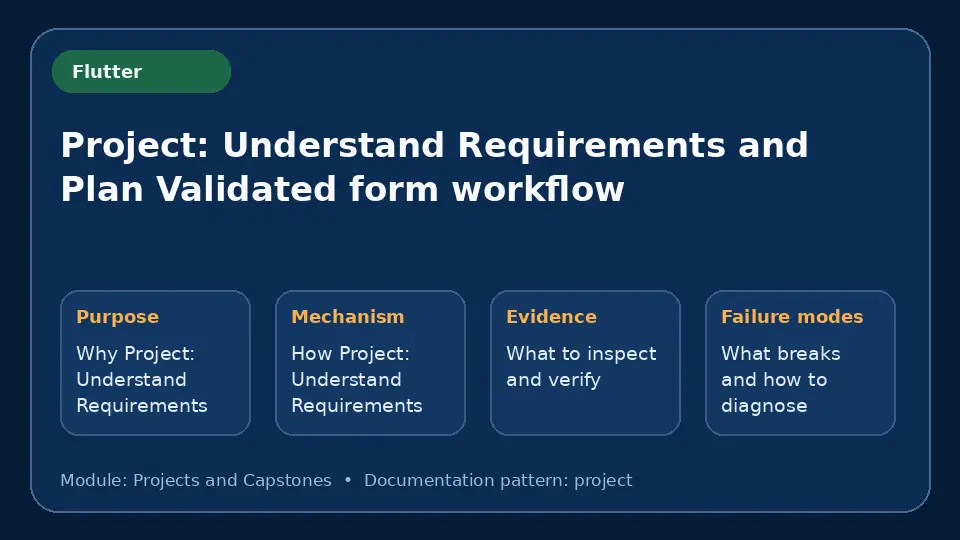 Flutter

Project: Understand Requirements and Plan Validated form workflow

Purpose
Why Project: Understand Requirements

Mechanism
How Project: Understand Requirements

Evidence
What to inspect and verify

Failure modes
What breaks and how to diagnose

Module: Projects and Capstones • Documentation pattern: project